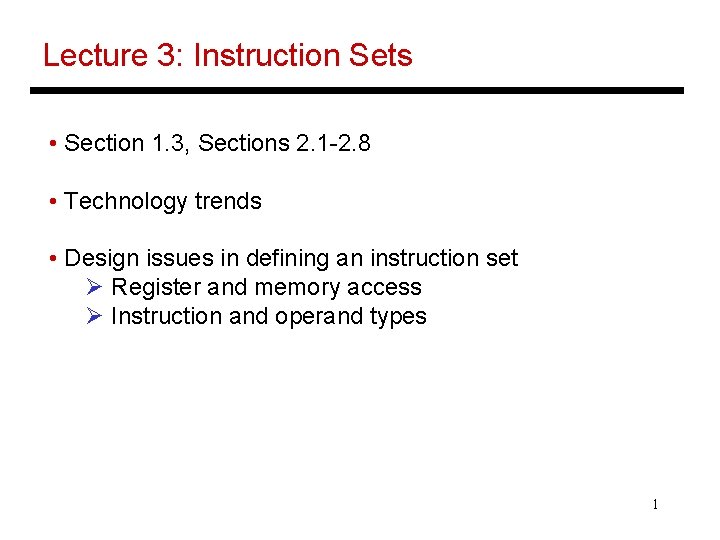 Lecture 3: Instruction Sets

• Section 1.3, Sections 2.1-2.8

• Technology trends

• Design issues in defining an instruction set
➢ Register and memory access
➢ Instruction and operand types

1